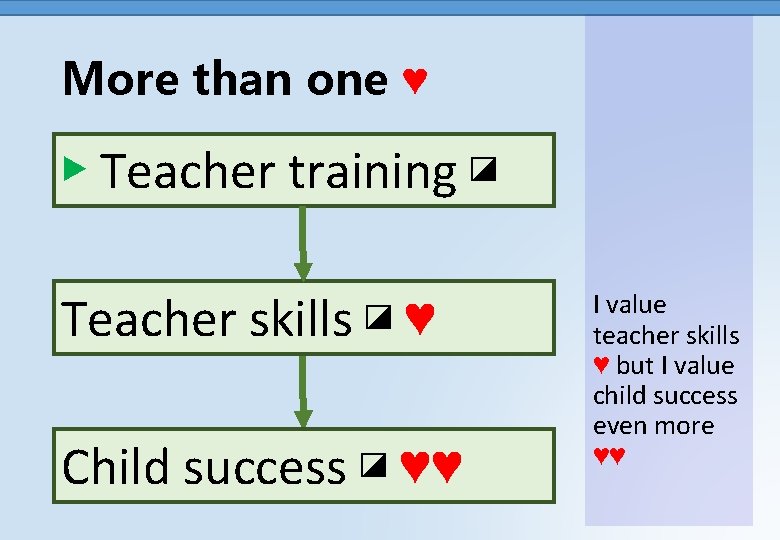 More than one ♥

▶ Teacher training ◪

Teacher skills ◪ ♥

Child success ◪ ♥♥

I value teacher skills ♥ but I value child success even more ♥♥